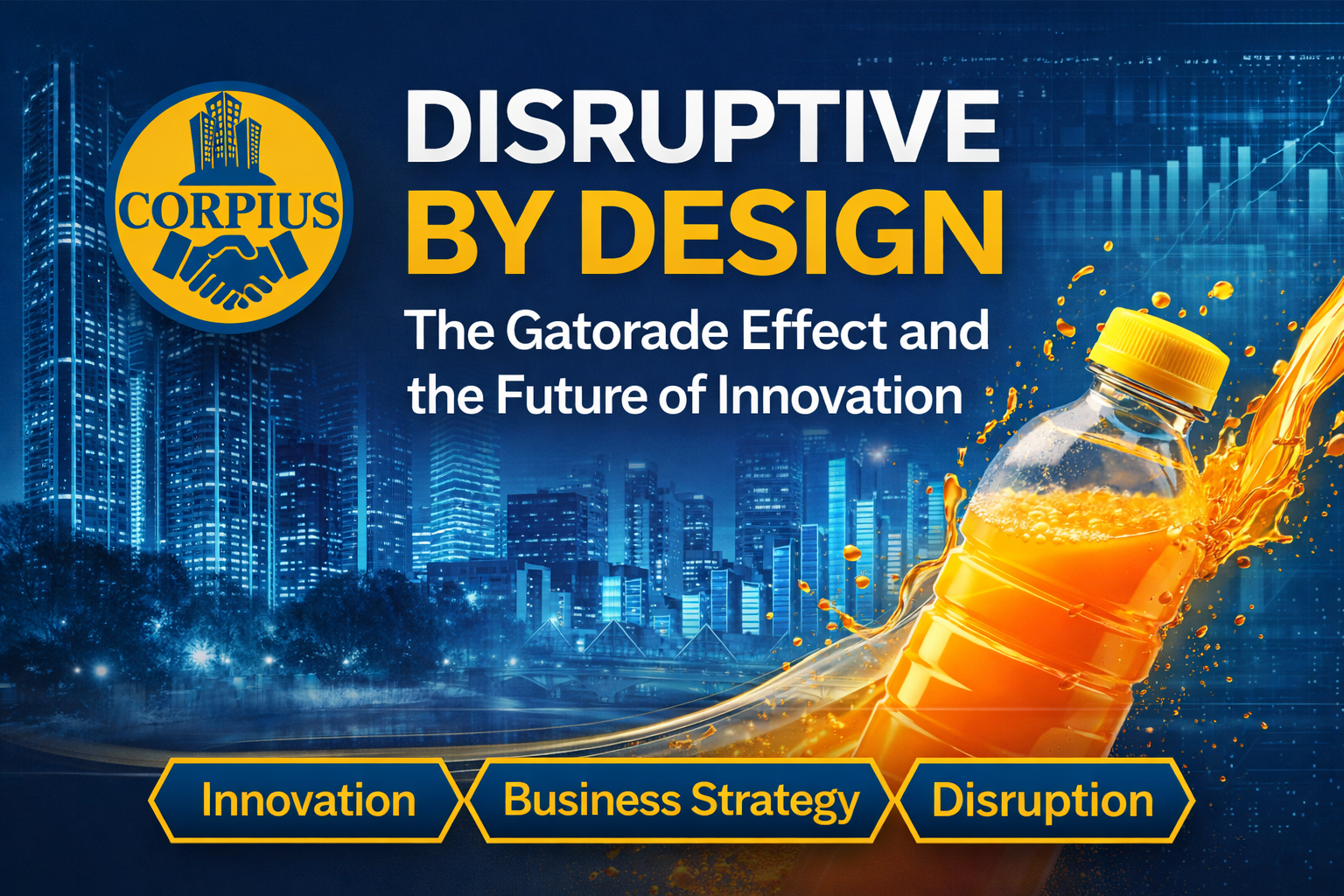 CORPIUS

DISRUPTIVE
BY DESIGN

The Gatorade Effect and the Future of Innovation

Innovation

Business Strategy

Disruption